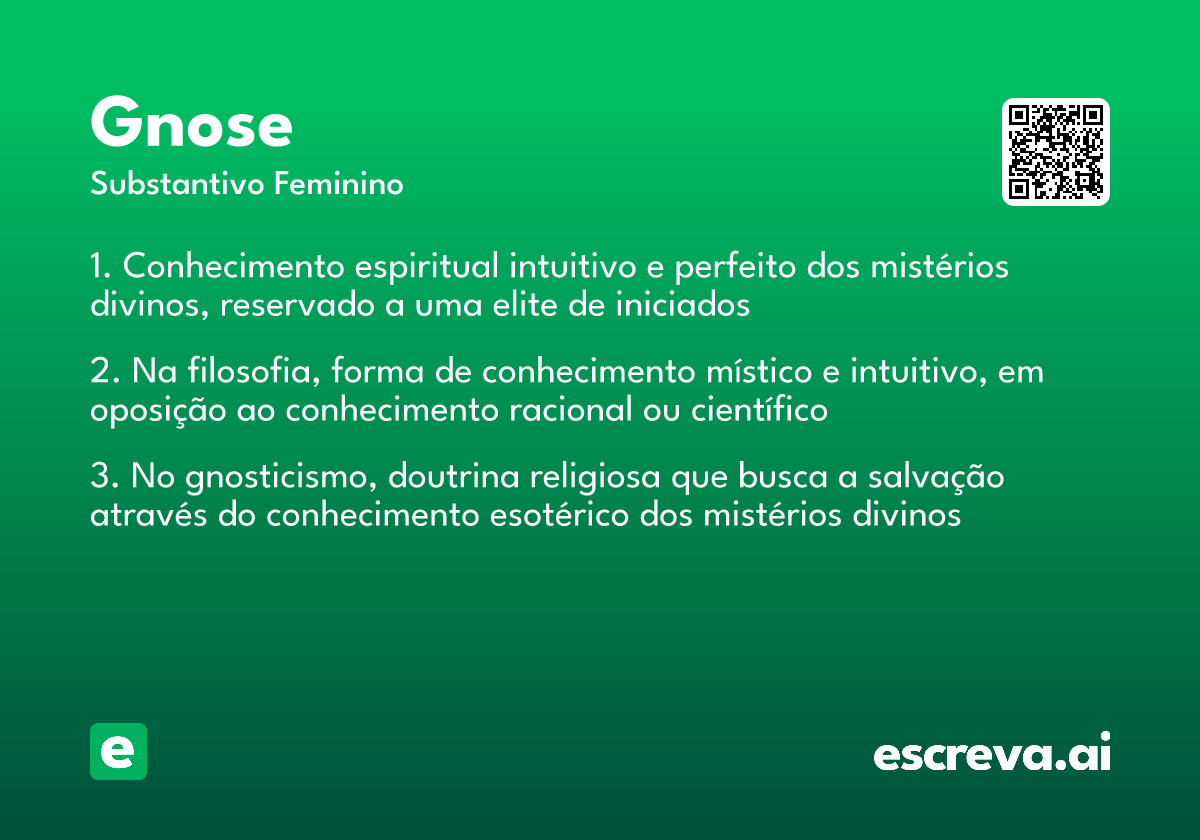 Gnose
Substantivo Feminino

1. Conhecimento espiritual intuitivo e perfeito dos mistérios divinos, reservado a uma elite de iniciados

2. Na filosofia, forma de conhecimento místico e intuitivo, em oposição ao conhecimento racional ou científico

3. No gnosticismo, doutrina religiosa que busca a salvação através do conhecimento esotérico dos mistérios divinos

e

escreva.ai